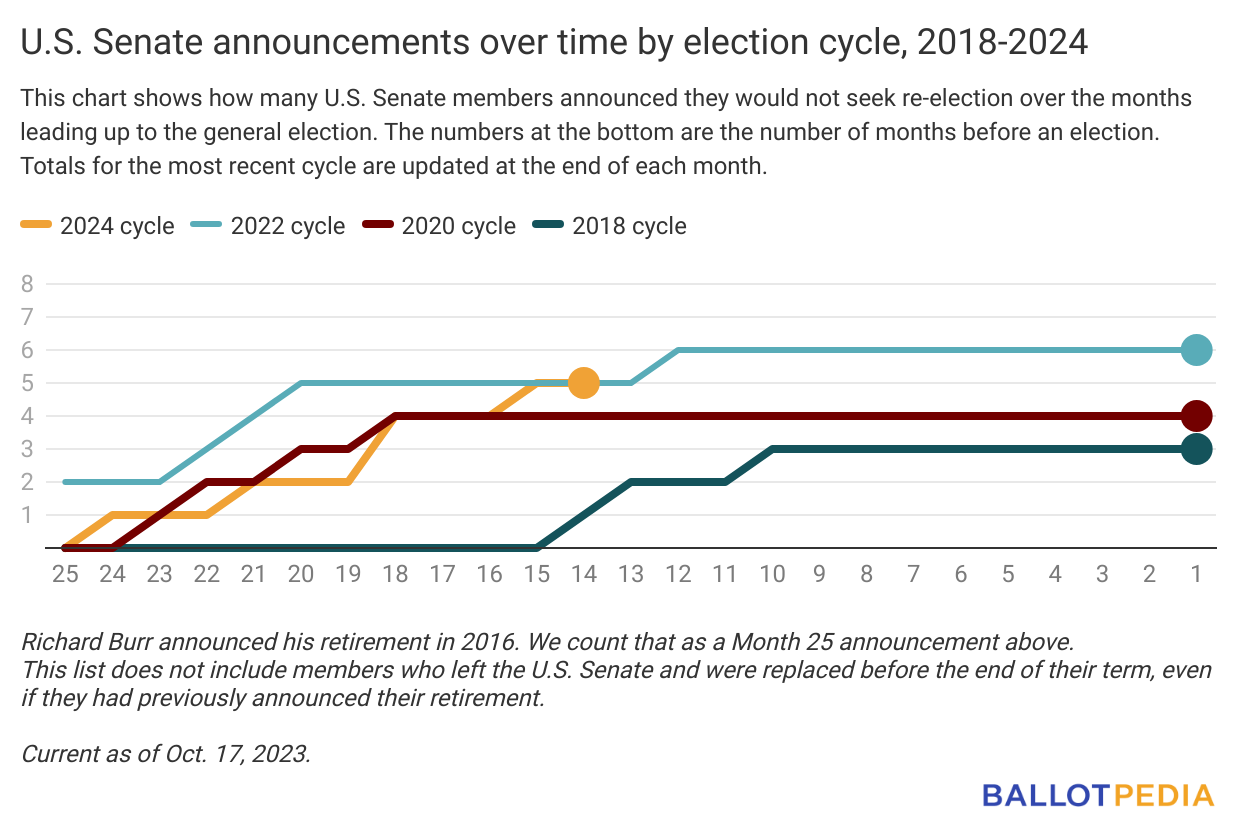 U.S. Senate announcements over time by election cycle, 2018-2024

This chart shows how many U.S. Senate members announced they would not seek re-election over the months leading up to the general election. The numbers at the bottom are the number of months before an election. Totals for the most recent cycle are updated at the end of each month.

2024 cycle 2022 cycle 2020 cycle 2018 cycle

8
7
6
5
4
3
2
1

25 24 23 22 21 20 19 18 17 16 15 14 13 12 11 10 9 8 7 6 5 4 3 2 1

Richard Burr announced his retirement in 2016. We count that as a Month 25 announcement above.
This list does not include members who left the U.S. Senate and were replaced before the end of their term, even if they had previously announced their retirement.

Current as of Oct. 17, 2023.

BALLOTPEDIA